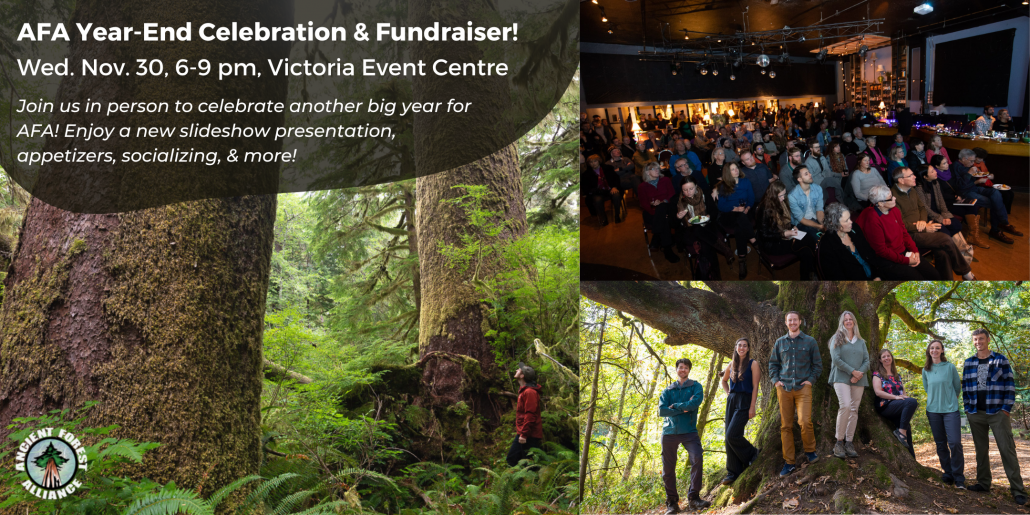 AFA Year-End Celebration & Fundraiser!
Wed. Nov. 30, 6-9 pm, Victoria Event Centre

Join us in person to celebrate another big year for AFA! Enjoy a new slideshow presentation, appetizers, socializing, & more!

ANCIENT FOREST ALLIANCE